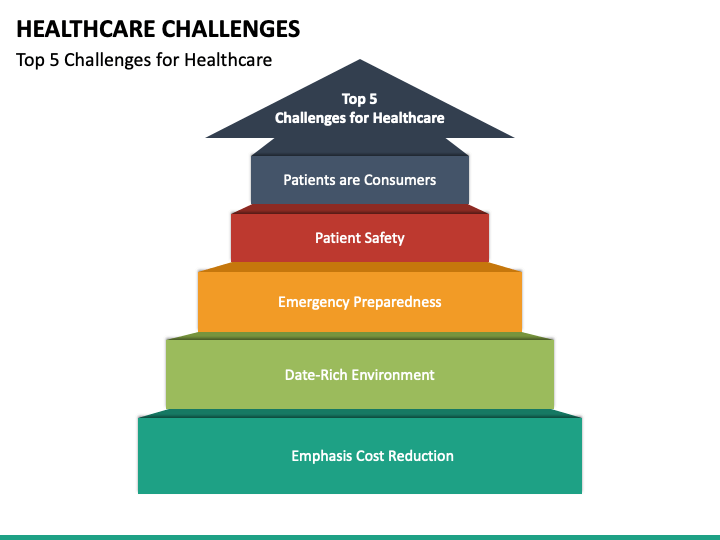 HEALTHCARE CHALLENGES

Top 5 Challenges for Healthcare

Top 5
Challenges for Healthcare

Patients are Consumers

Patient Safety

Emergency Preparedness

Date-Rich Environment

Emphasis Cost Reduction